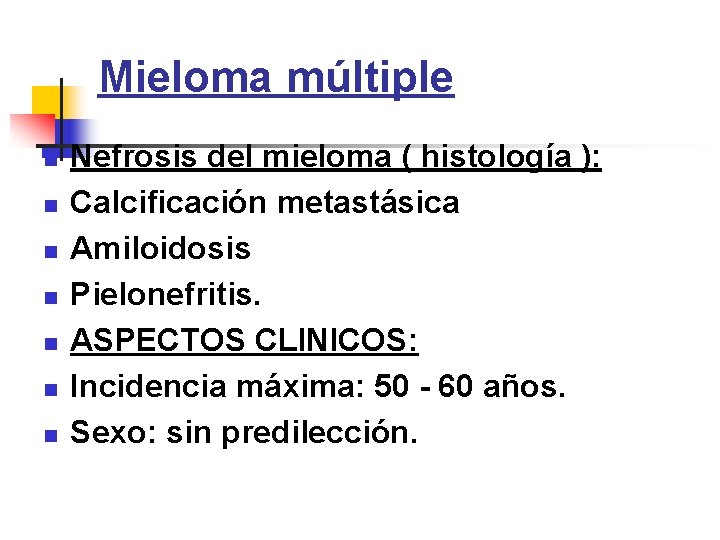 Mieloma múltiple

- Nefrosis del mieloma ( histología ):
- Calcificación metastásica
- Amiloidosis
- Pielonefritis.
- ASPECTOS CLINICOS:
- Incidencia máxima: 50 - 60 años.
- Sexo: sin predilección.